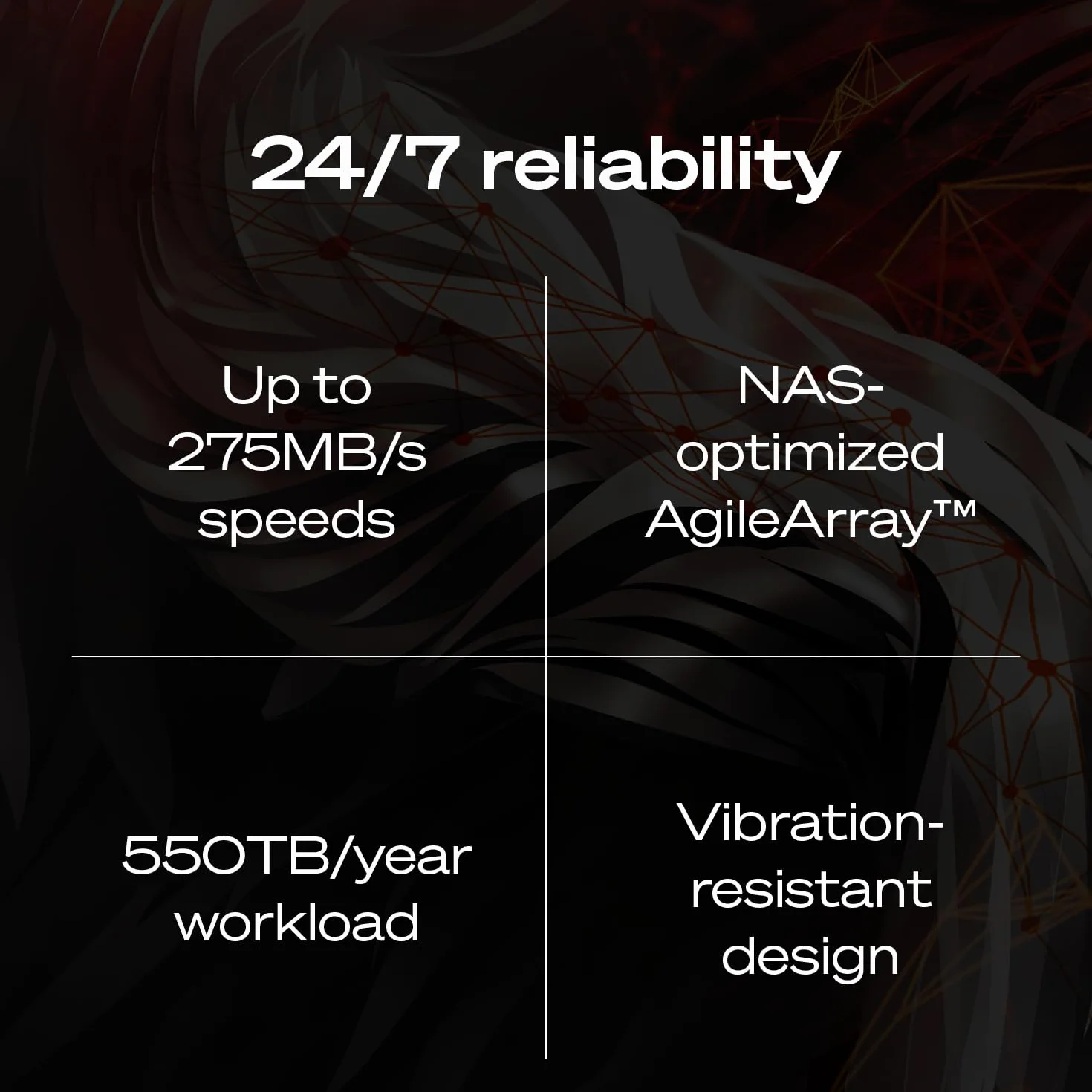 24/7 reliability

Up to 275MB/s speeds

NAS-optimized AgileArray™

550TB/year workload

Vibration-resistant design